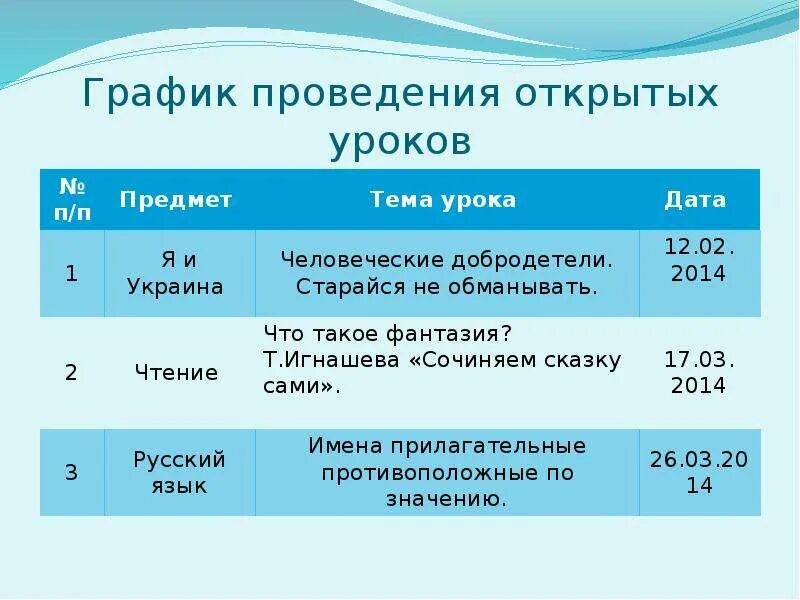 График проведения открытых уроков

| № п/п | Предмет | Тема урока | Дата |
|---|---|---|---|
| 1 | Я и Украина | Человеческие добродетели. Старайся не обманывать. | 12.02. 2014 |
| 2 | Чтение | Что такое фантазия? Т.Игнашева «Сочиняем сказку сами». | 17.03. 2014 |
| 3 | Русский язык | Имена прилагательные противоположные по значению. | 26.03.20 14 |